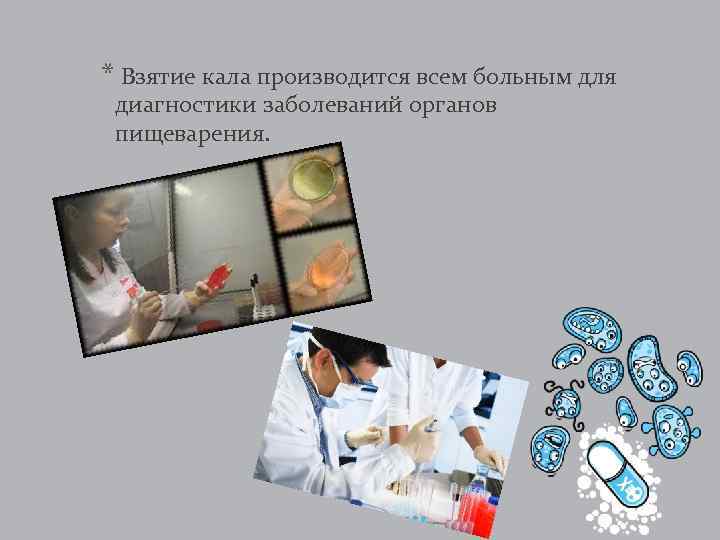 * Взятие кала производится всем больным для диагностики заболеваний органов пищеварения.